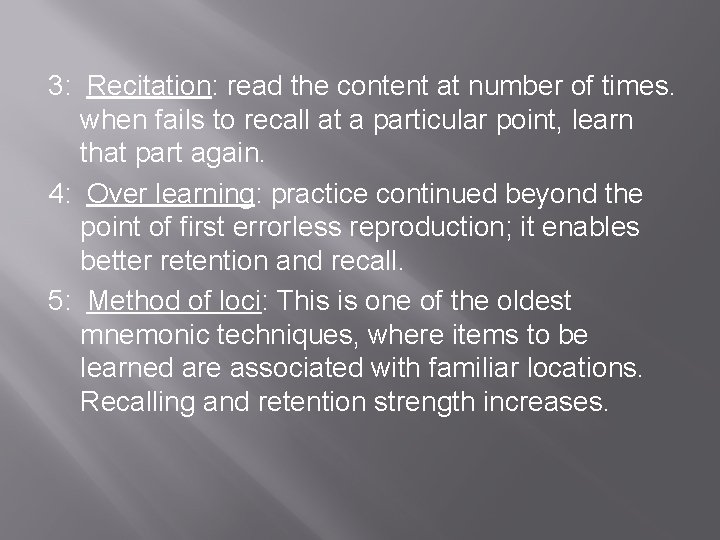 3: Recitation: read the content at number of times. when fails to recall at a particular point, learn that part again.

4: Over learning: practice continued beyond the point of first errorless reproduction; it enables better retention and recall.

5: Method of loci: This is one of the oldest mnemonic techniques, where items to be learned are associated with familiar locations. Recalling and retention strength increases.